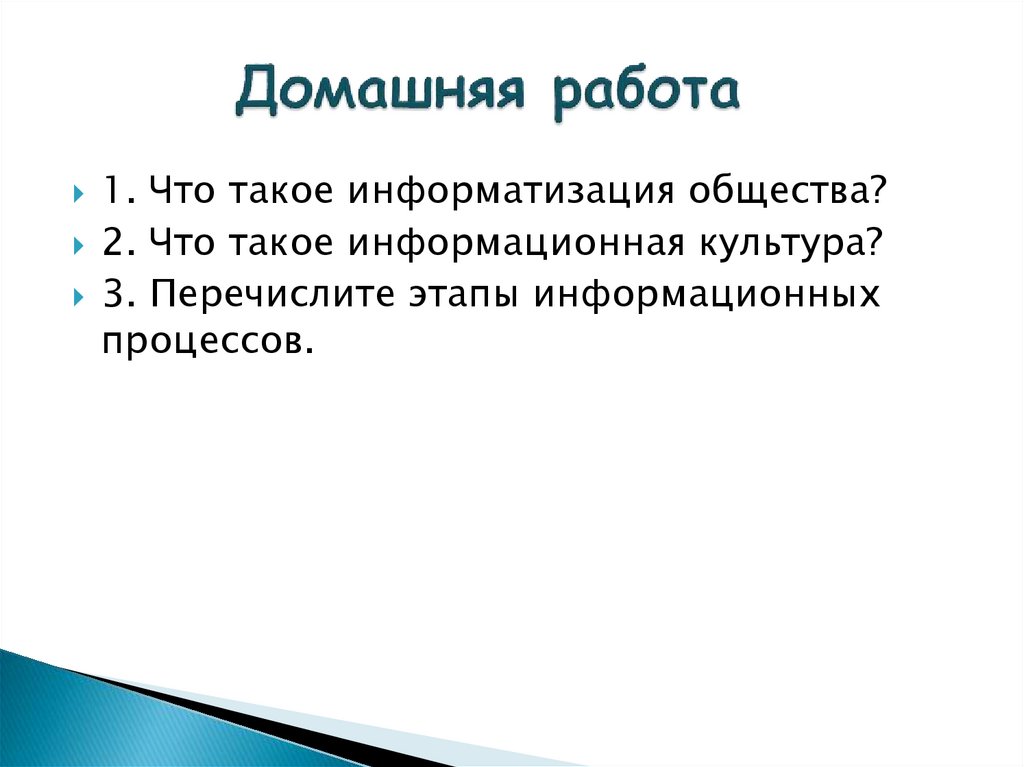 Домашняя работа

1. Что такое информатизация общества?

2. Что такое информационная культура?

3. Перечислите этапы информационных процессов.